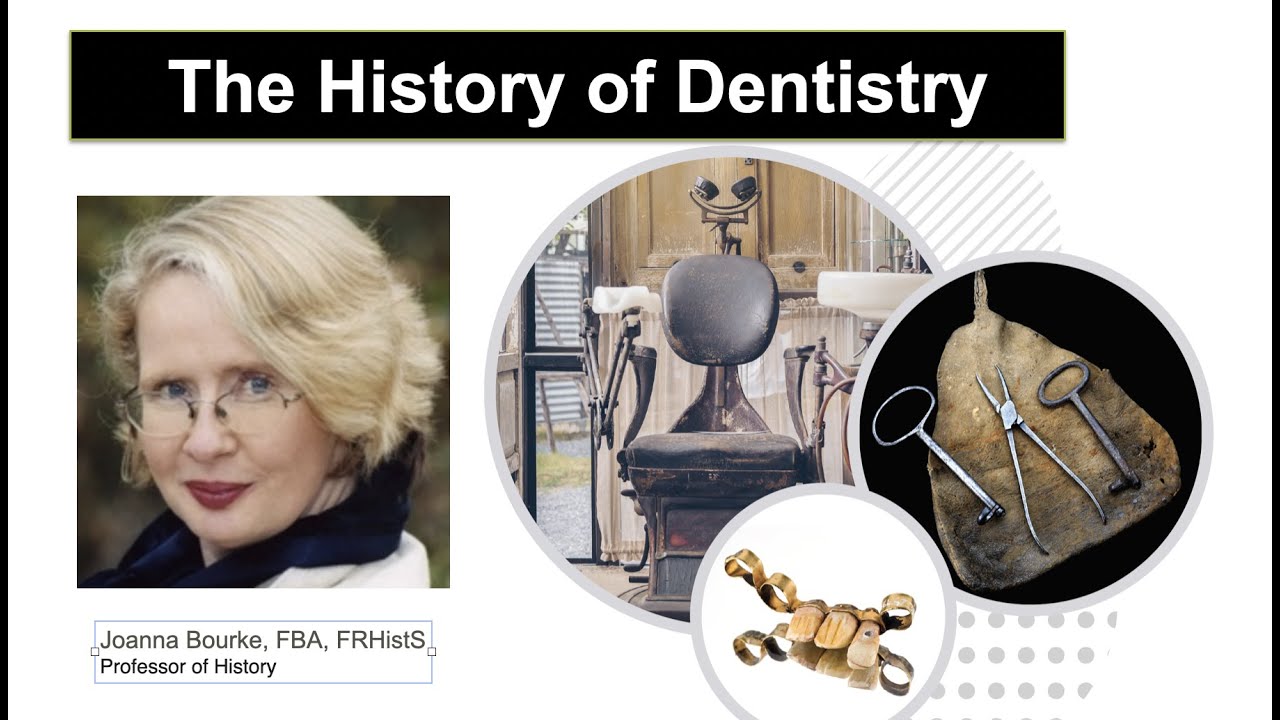 The History of Dentistry

Joanna Bourke, FBA, FRHistS
Professor of History